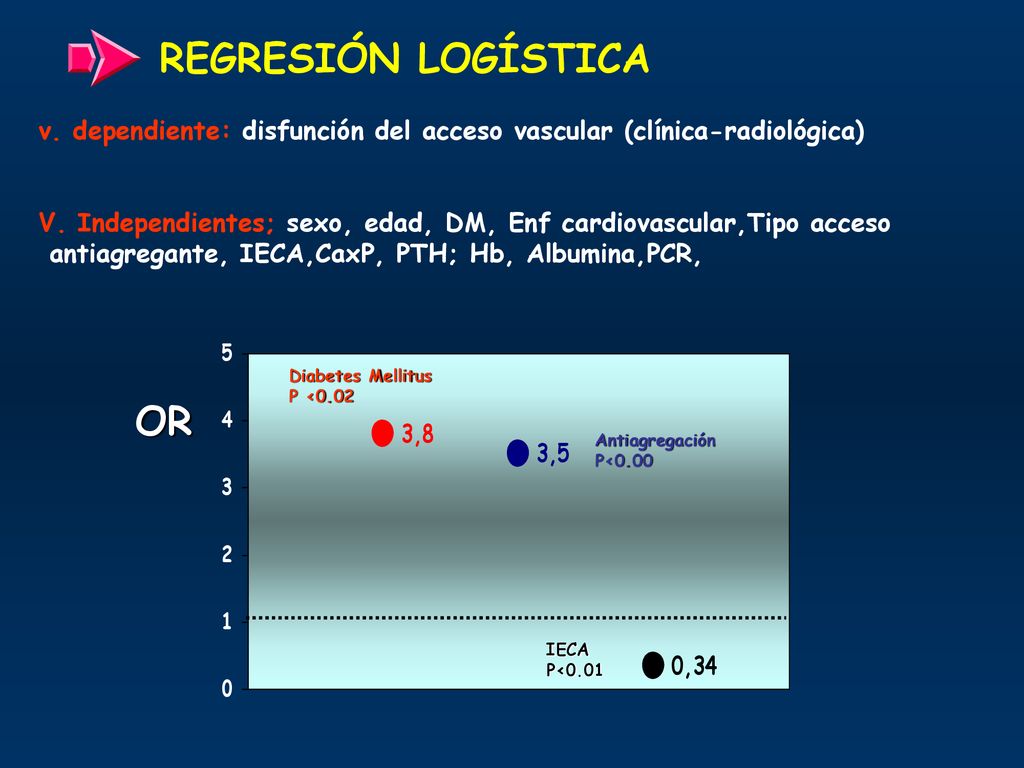 REGRESIÓN LOGÍSTICA

v. dependiente: disfunción del acceso vascular (clínica-radiológica)

V. Independientes; sexo, edad, DM, Enf cardiovascular,Tipo acceso antiagregante, IECA,CaxP, PTH; Hb, Albumina,PCR,

OR

5
4
3
2
1
0

Diabetes Mellitus
P <0.02

3,8

3,5

Antiagregación
P<0.00

IECA
P<0.01

0,34